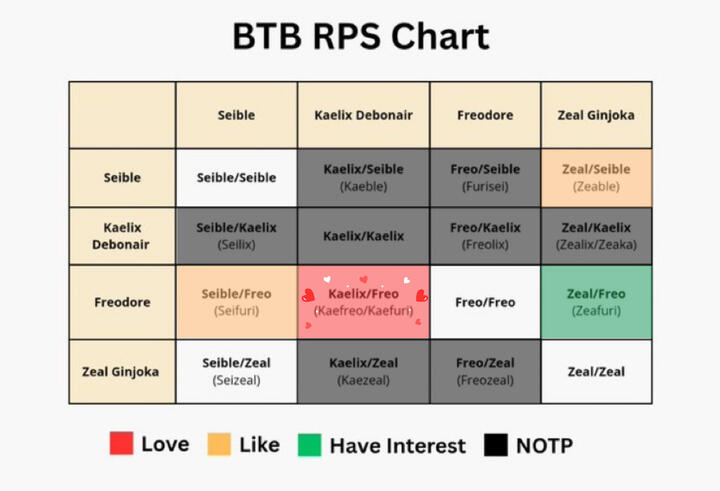 BTB RPS Chart

| | Seible | Kaelix Debonair | Freodore | Zeal Ginjoka |
|---|---|---|---|---|
| Seible | Seible/Seible | Kaelix/Seible (Kaeble) | Freo/Seible (Furisei) | Zeal/Seible (Zeable) |
| Kaelix Debonair | Seible/Kaelix (Seilix) | Kaelix/Kaelix | Freo/Kaelix (Freolix) | Zeal/Kaelix (Zealix/Zeaka) |
| Freodore | Seible/Freo (Seifuri) | Kaelix/Freo (Kaefreo/Kaefuri) | Freo/Freo | Zeal/Freo (Zeafuri) |
| Zeal Ginjoka | Seible/Zeal (Seizeal) | Kaelix/Zeal (Kaezeal) | Freo/Zeal (Freozeal) | Zeal/Zeal |

Love Like Have Interest NOTP